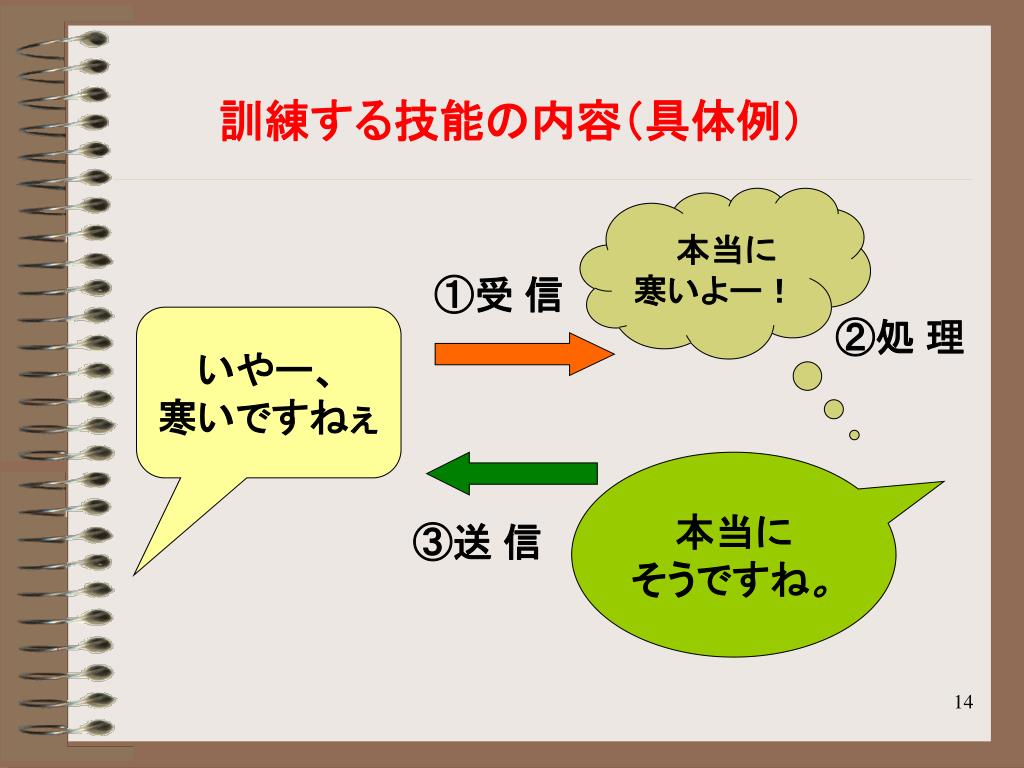 訓練する技能の内容（具体例）

いやー、
寒いですねぇ

①受 信

本当に
寒いよー！

②処 理

③送 信

本当に
そうですね。

14